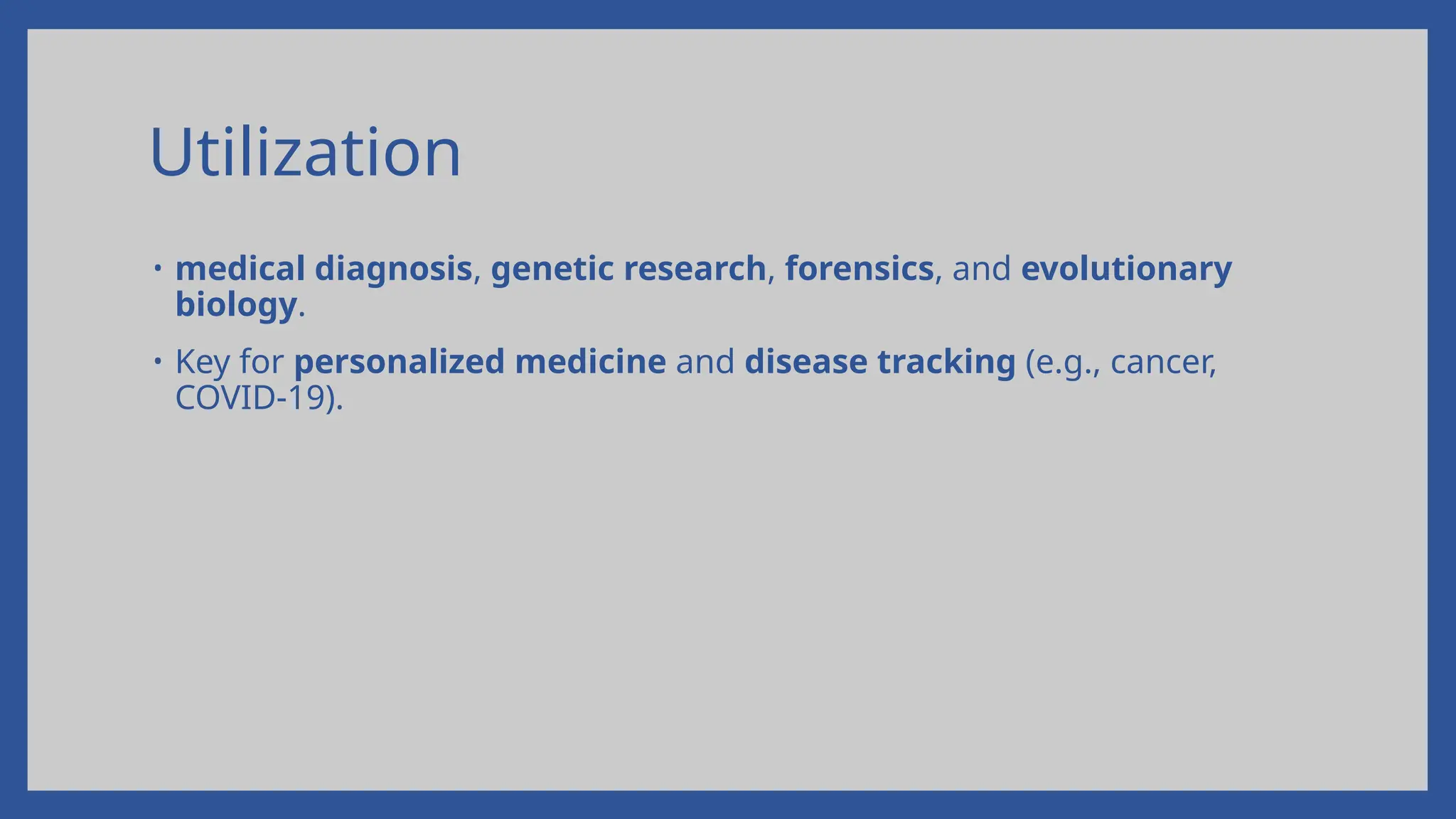 Utilization

• medical diagnosis, genetic research, forensics, and evolutionary biology.

• Key for personalized medicine and disease tracking (e.g., cancer, COVID-19).